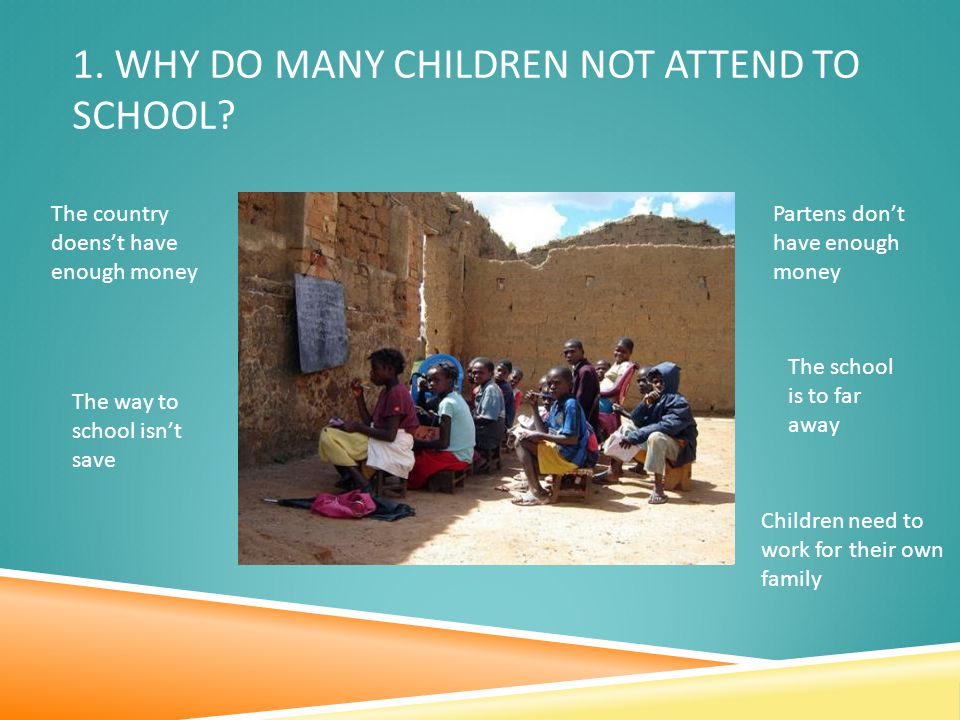 1. WHY DO MANY CHILDREN NOT ATTEND TO SCHOOL?

The country doens't have enough money

The way to school isn't save

Partens don't have enough money

The school is to far away

Children need to work for their own family